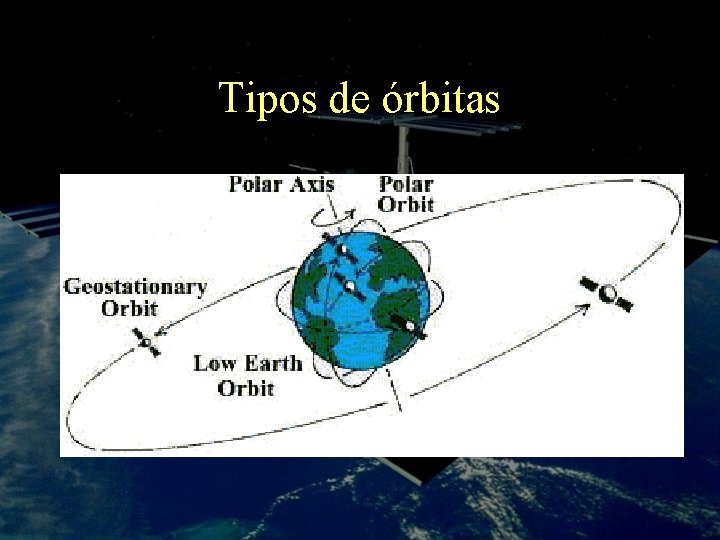 Tipos de órbitas

Polar Axis

Polar Orbit

Geostationary Orbit

Low Earth Orbit